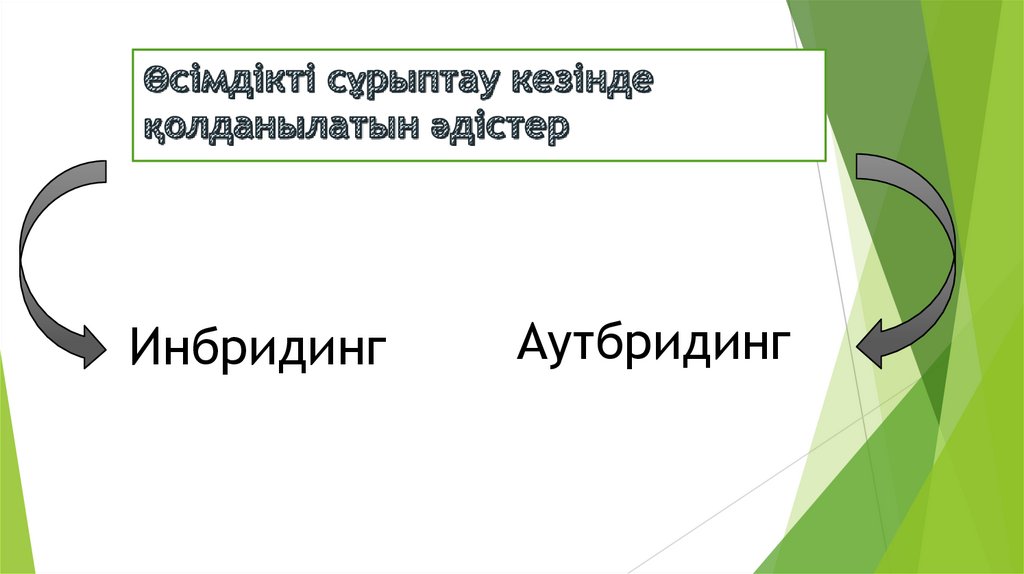 Өсімдікті сұрыптау кезінде қолданылатын әдістер

Инбридинг

Аутбридинг